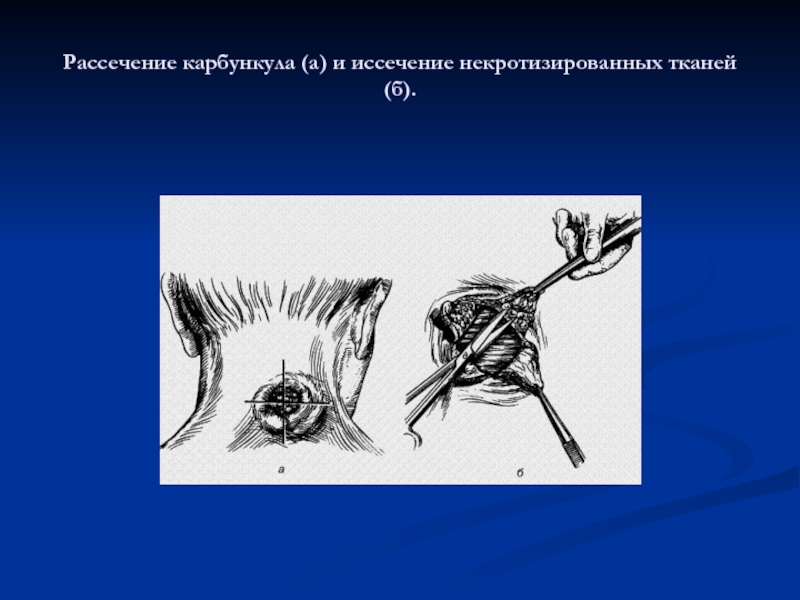 Рассечение карбункула (а) и иссечение некротизированных тканей (б).

а

б